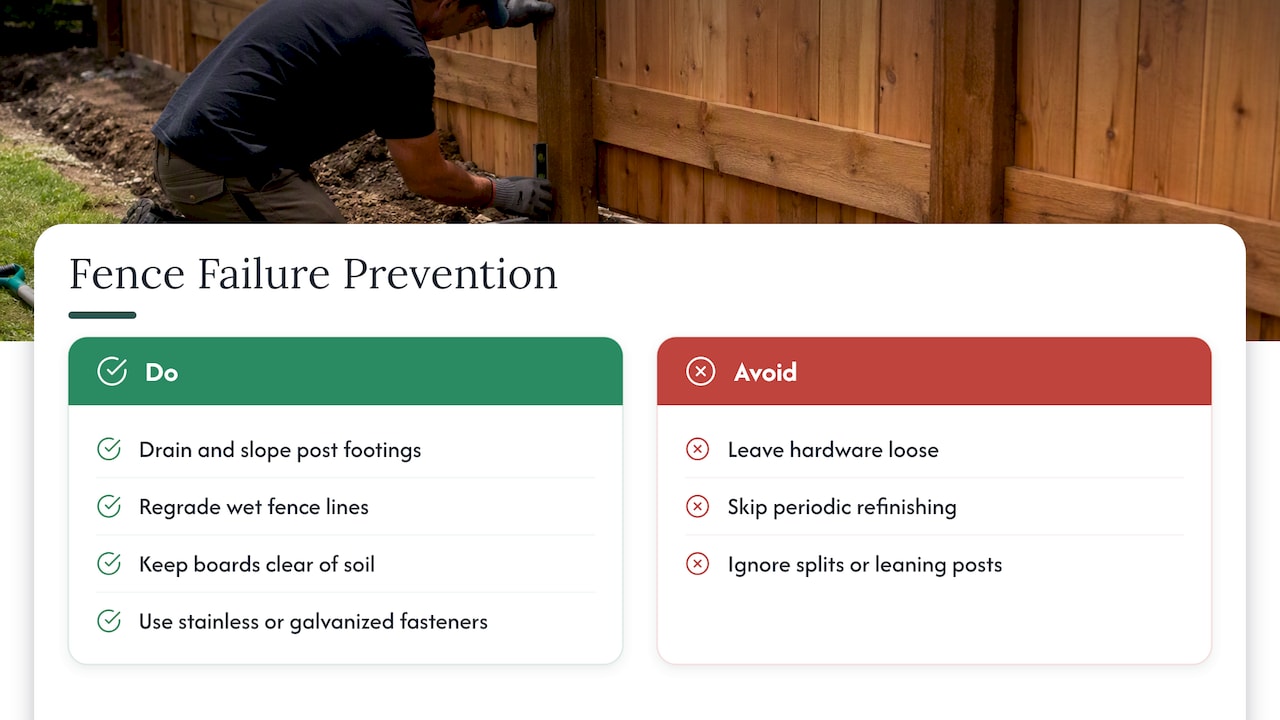 Fence Failure Prevention

Do

Drain and slope post footings

Regrade wet fence lines

Keep boards clear of soil

Use stainless or galvanized fasteners

Avoid

Leave hardware loose

Skip periodic refinishing

Ignore splits or leaning posts